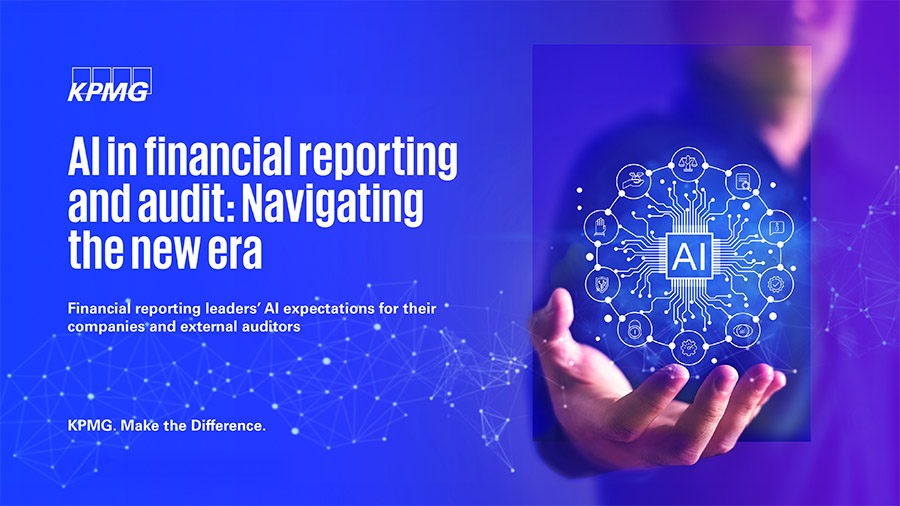 KPMG

AI in financial reporting and audit: Navigating the new era

Financial reporting leaders' AI expectations for their companies and external auditors

KPMG. Make the Difference.

AI